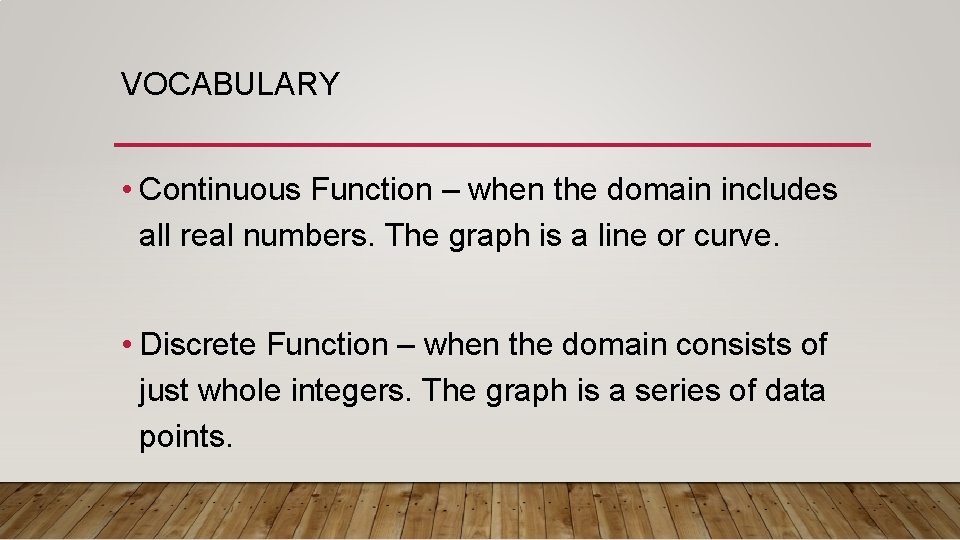 VOCABULARY

• Continuous Function – when the domain includes all real numbers. The graph is a line or curve.

• Discrete Function – when the domain consists of just whole integers. The graph is a series of data points.